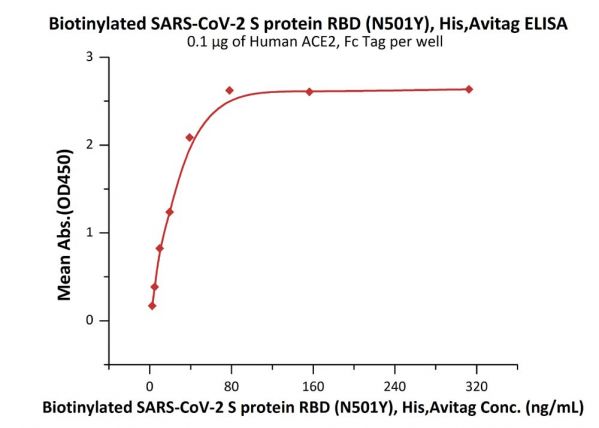 Biotinylated SARS-CoV-2 S protein RBD (N501Y), His,Avitag ELISA
0.1 μg of Human ACE2, Fc Tag per well

Mean Abs.(OD450)

3
2
1
0

0
80
160
240
320

Biotinylated SARS-CoV-2 S protein RBD (N501Y), His,Avitag Conc. (ng/mL)